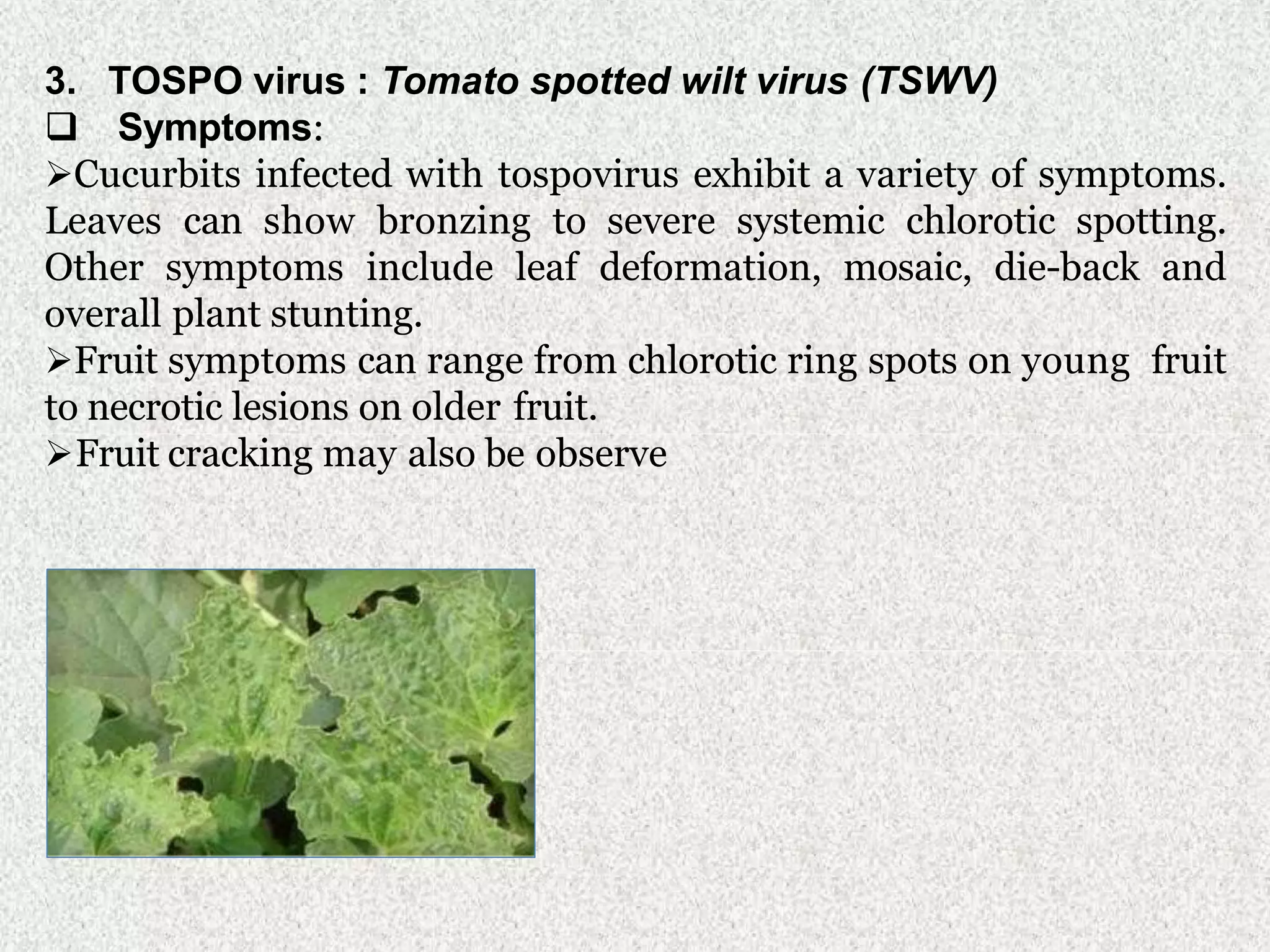 3. TOSPO virus : Tomato spotted wilt virus (TSWV)

❑ Symptoms:

➢Cucurbits infected with tospovirus exhibit a variety of symptoms. Leaves can show bronzing to severe systemic chlorotic spotting. Other symptoms include leaf deformation, mosaic, die-back and overall plant stunting.

➢Fruit symptoms can range from chlorotic ring spots on young fruit to necrotic lesions on older fruit.

➢Fruit cracking may also be observe